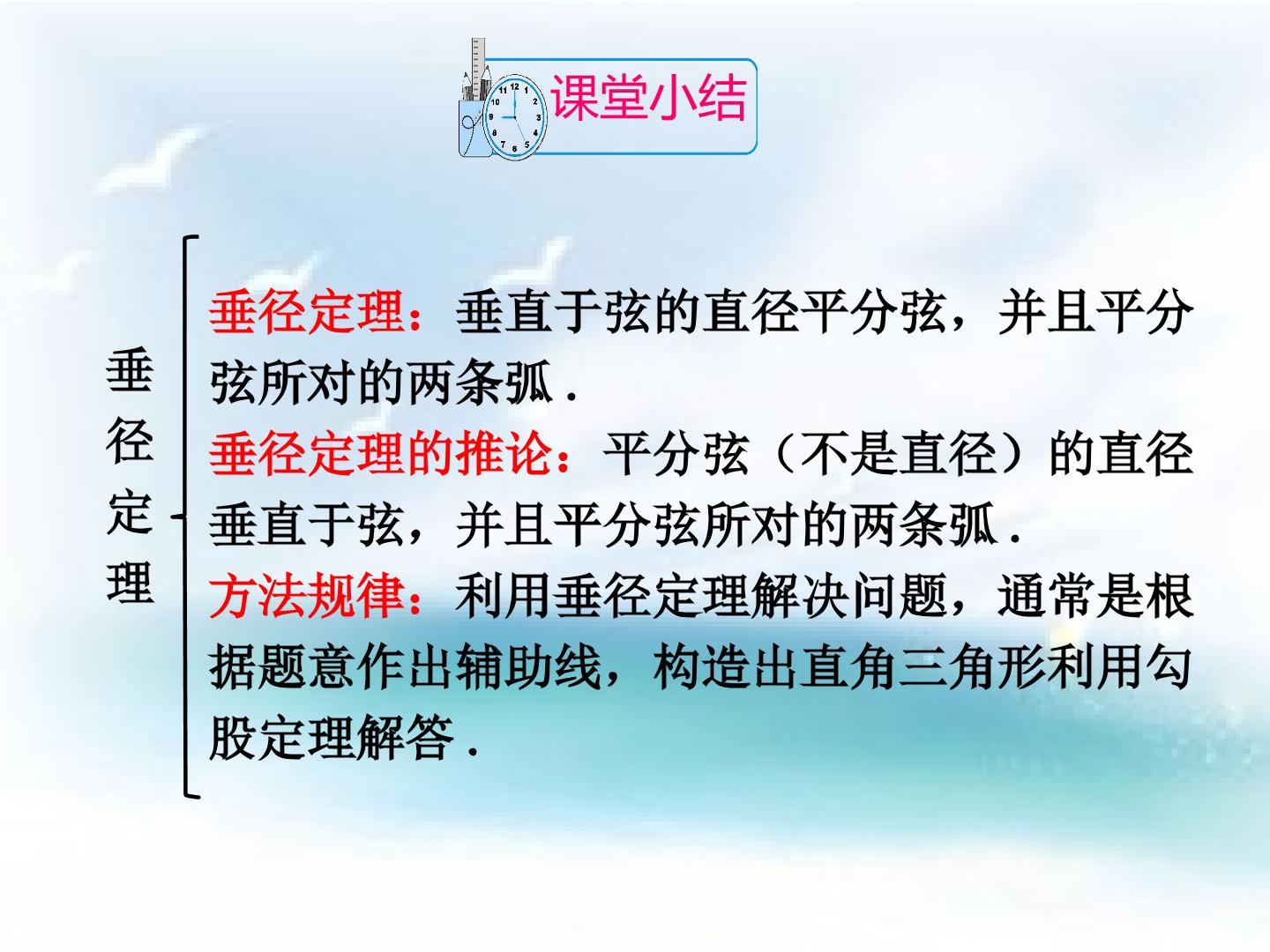 课堂小结

垂径定理

垂径定理：垂直于弦的直径平分弦，并且平分弦所对的两条弧．

垂径定理的推论：平分弦（不是直径）的直径垂直于弦，并且平分弦所对的两条弧．

方法规律：利用垂径定理解决问题，通常是根据题意作出辅助线，构造出直角三角形利用勾股定理解答．